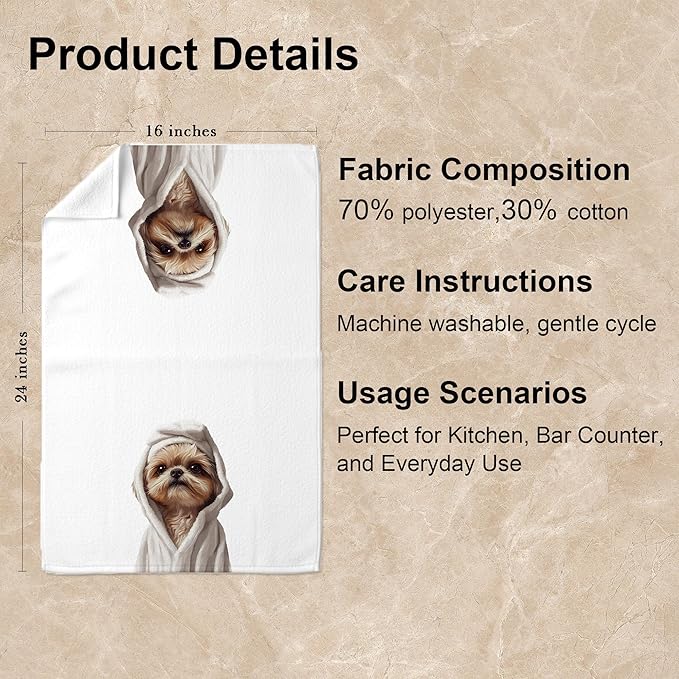 Product Details

16 inches

24 inches

Fabric Composition
70% polyester,30% cotton

Care Instructions
Machine washable, gentle cycle

Usage Scenarios
Perfect for Kitchen, Bar Counter, and Everyday Use